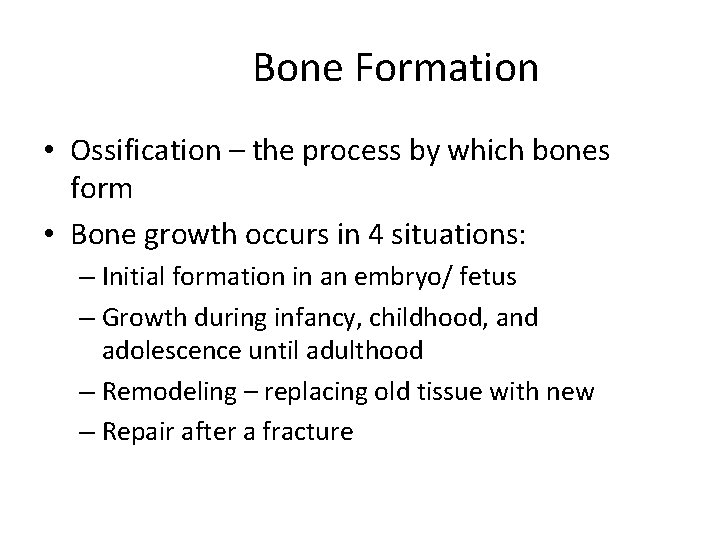 Bone Formation

• Ossification – the process by which bones form

• Bone growth occurs in 4 situations:
  – Initial formation in an embryo/ fetus
  – Growth during infancy, childhood, and adolescence until adulthood
  – Remodeling – replacing old tissue with new
  – Repair after a fracture